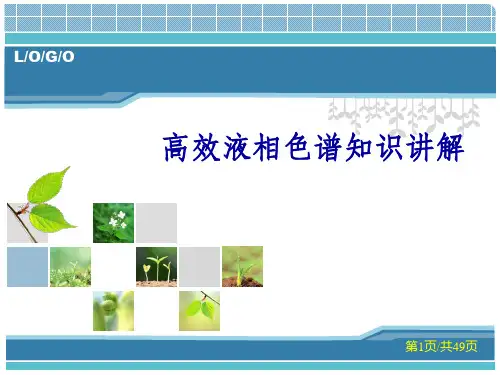 L/O/G/O

高效液相色谱知识讲解

第1页/共49页